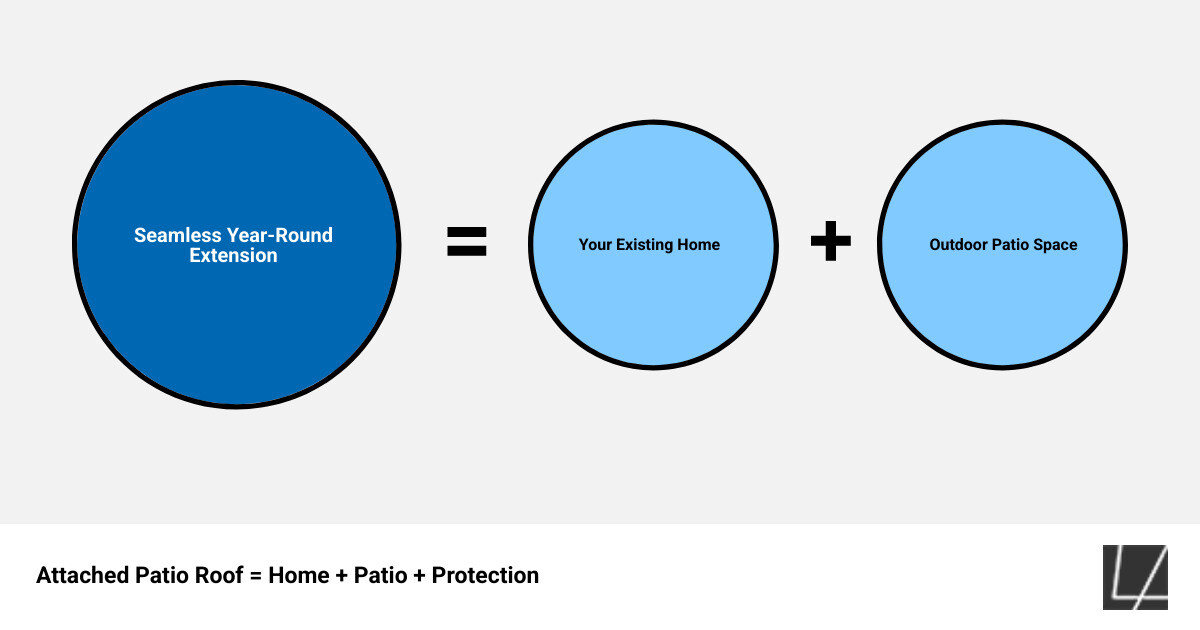 Seamless Year-Round Extension

=

Your Existing Home

+

Outdoor Patio Space

Attached Patio Roof = Home + Patio + Protection